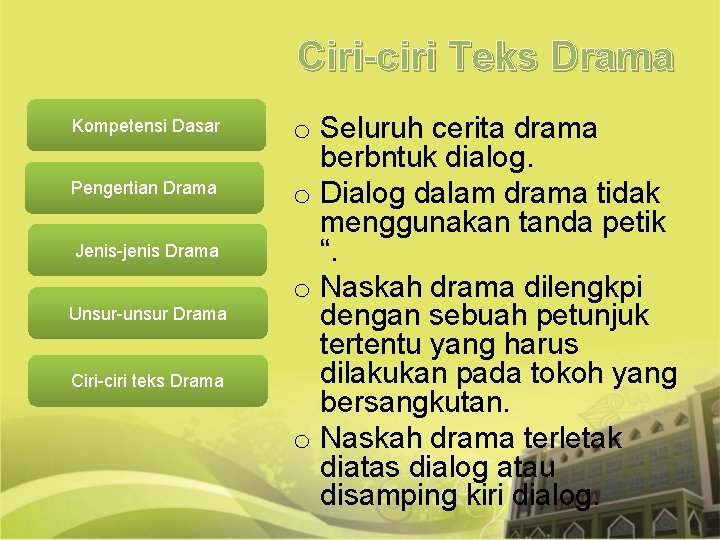 Ciri-ciri Teks Drama

Kompetensi Dasar

Pengertian Drama

Jenis-jenis Drama

Unsur-unsur Drama

Ciri-ciri teks Drama

o Seluruh cerita drama berbntuk dialog.

o Dialog dalam drama tidak menggunakan tanda petik “.

o Naskah drama dilengkpi dengan sebuah petunjuk tertentu yang harus dilakukan pada tokoh yang bersangkutan.

o Naskah drama terletak diatas dialog atau disamping kiri dialog.